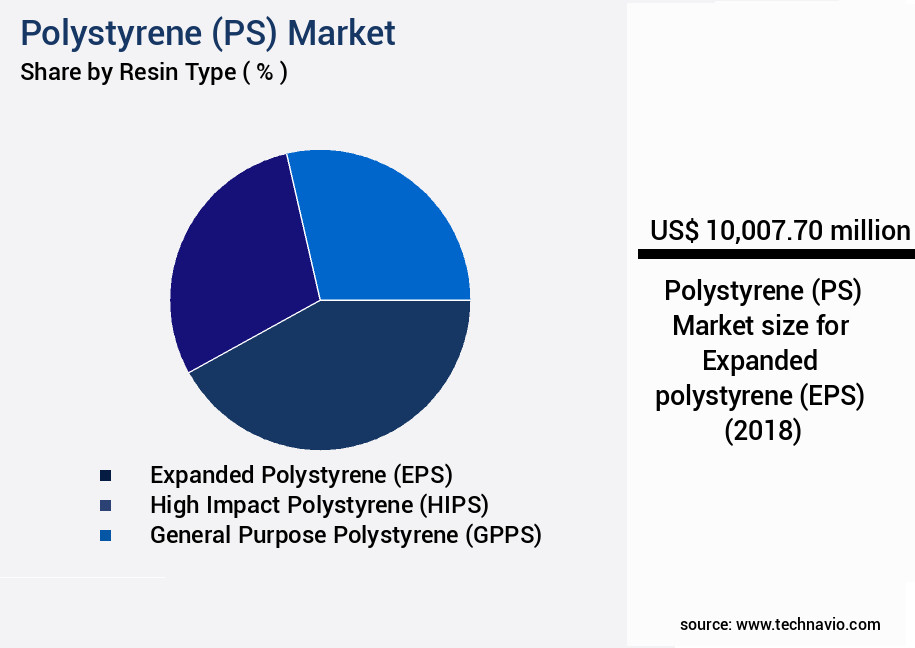 Polystyrene (PS) Market
Share by Resin Type ( % )

Expanded Polystyrene (EPS)
High Impact Polystyrene (HIPS)
General Purpose Polystyrene (GPPS)

US$ 10,007.70 million

Polystyrene (PS) Market size for Expanded polystyrene (EPS) (2018)

source: www.technavio.com